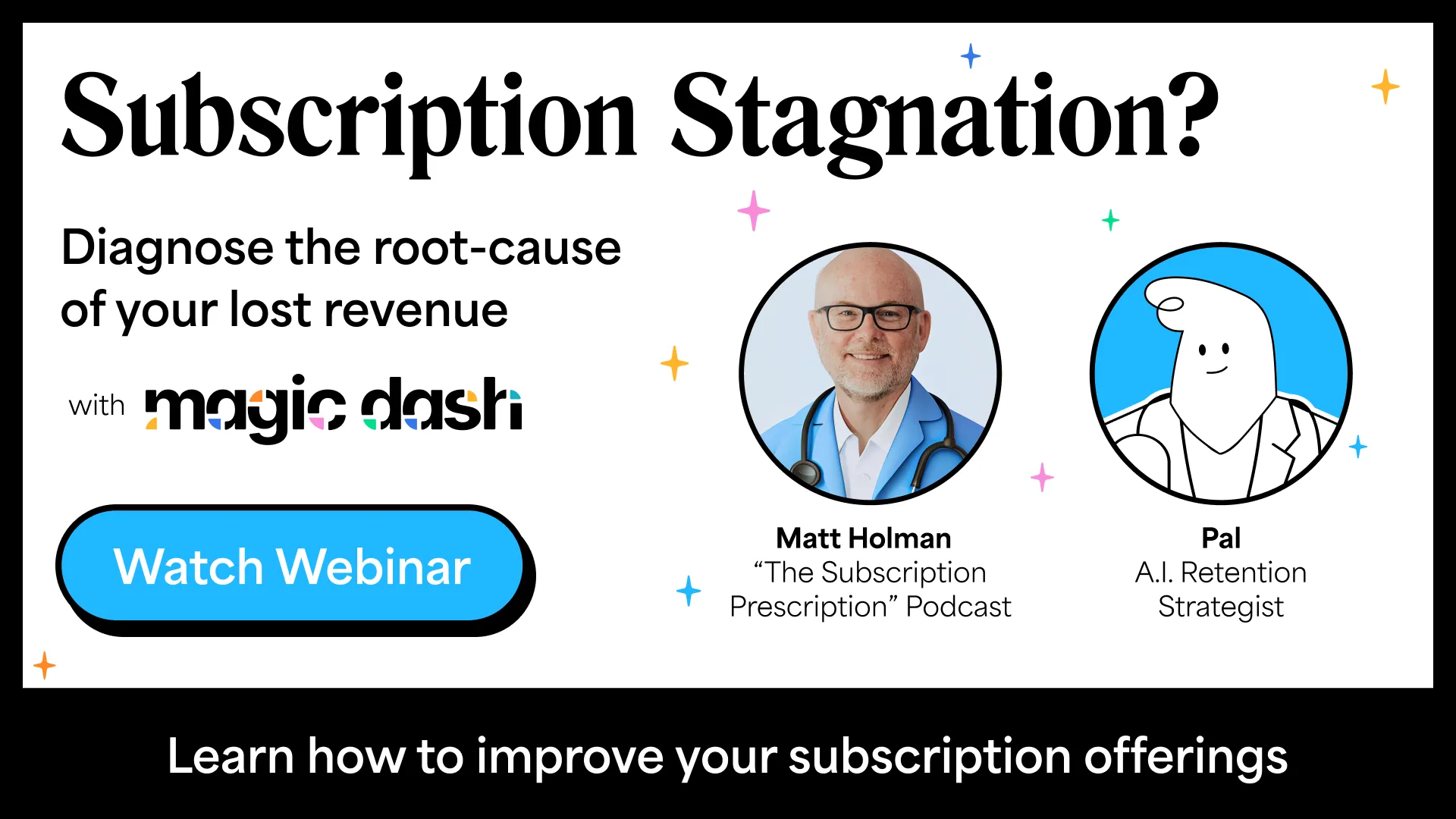 Subscription Stagnation?

Diagnose the root-cause of your lost revenue

with magic dash

Watch Webinar

Matt Holman
“The Subscription Prescription” Podcast

Pal
A.I. Retention Strategist

Learn how to improve your subscription offerings